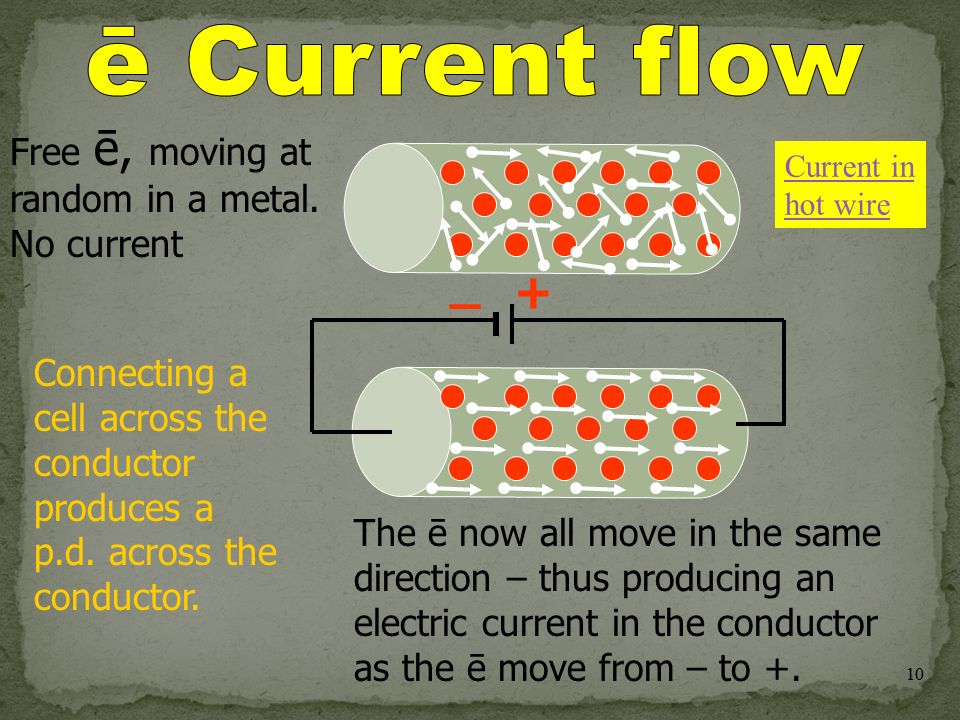 ē Current flow

Free ē, moving at random in a metal. No current

Current in hot wire

– +

Connecting a cell across the conductor produces a p.d. across the conductor.

The ē now all move in the same direction – thus producing an electric current in the conductor as the ē move from – to +.

10